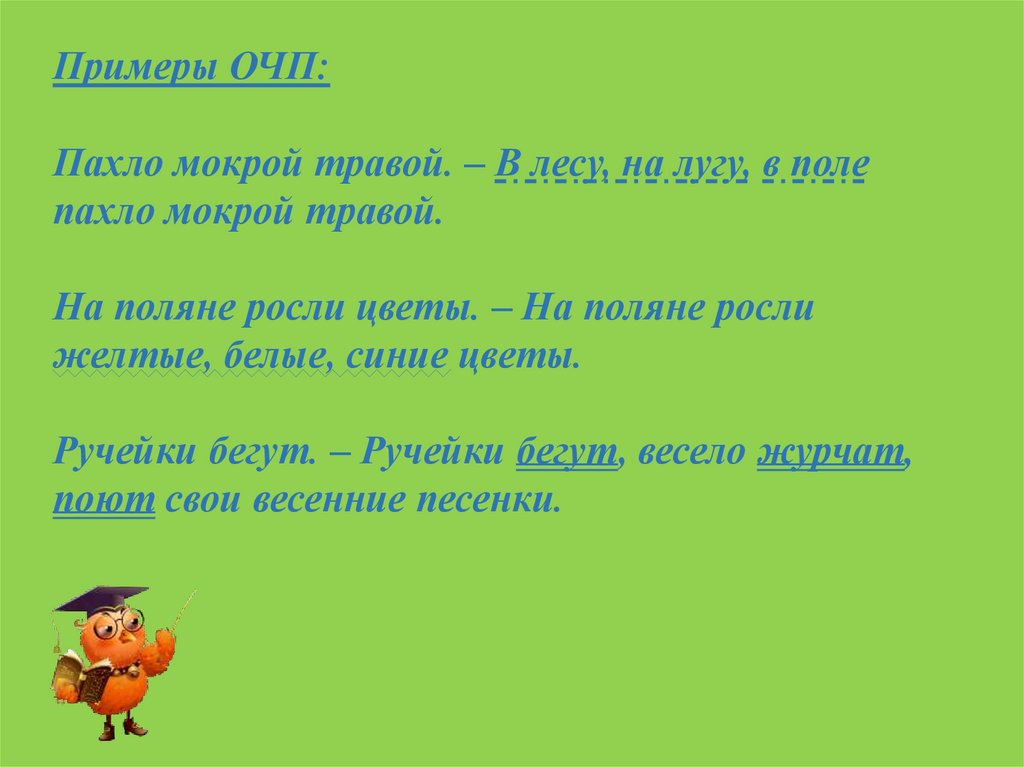 Примеры ОЧП:

Пахло мокрой травой. – В лесу, на лугу, в поле пахло мокрой травой.

На поляне росли цветы. – На поляне росли желтые, белые, синие цветы.

Ручейки бегут. – Ручейки бегут, весело журчат, поют свои весенние песенки.